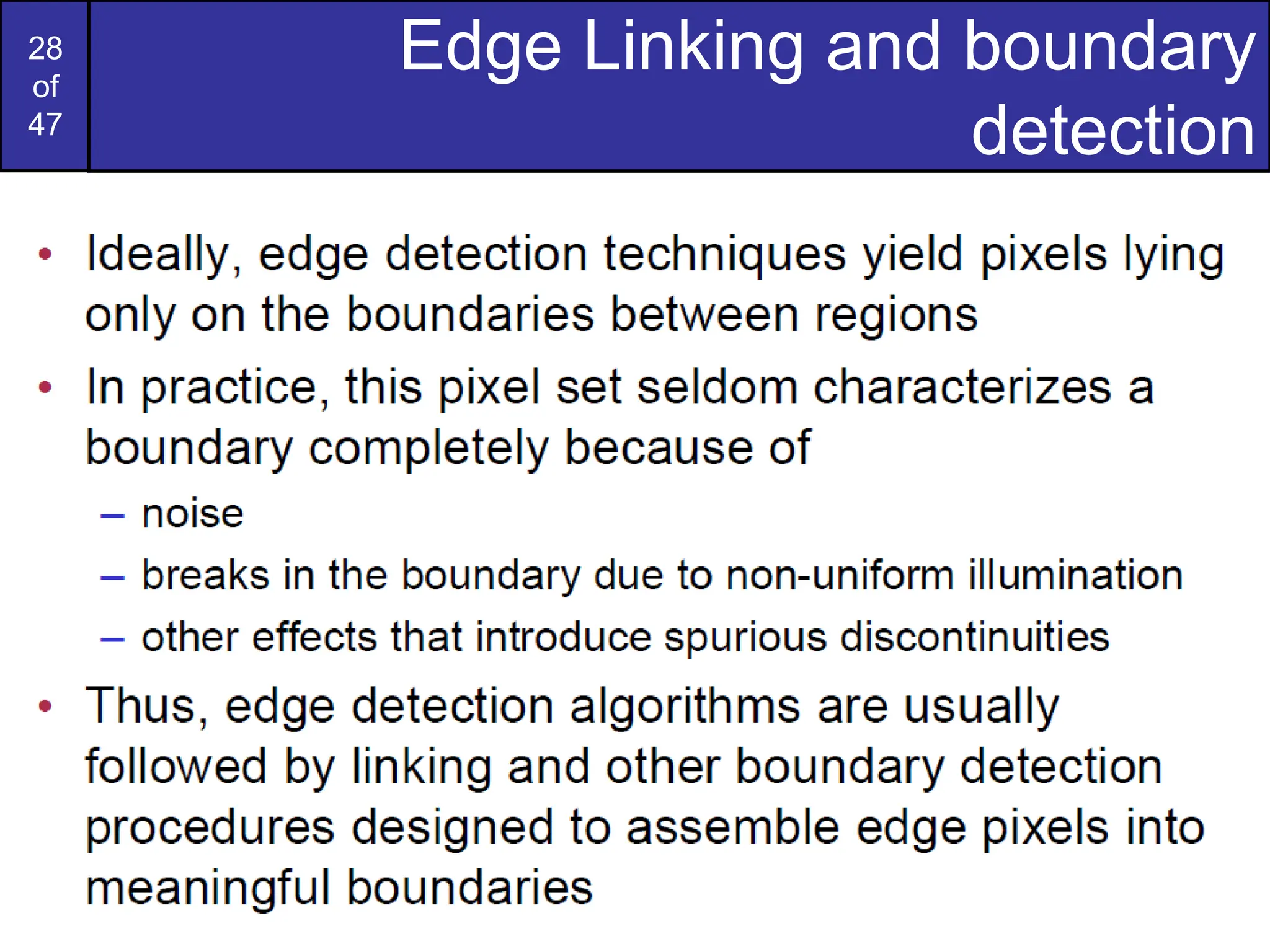 28
of
47

Edge Linking and boundary detection

• Ideally, edge detection techniques yield pixels lying only on the boundaries between regions
• In practice, this pixel set seldom characterizes a boundary completely because of
– noise
– breaks in the boundary due to non-uniform illumination
– other effects that introduce spurious discontinuities
• Thus, edge detection algorithms are usually followed by linking and other boundary detection procedures designed to assemble edge pixels into meaningful boundaries